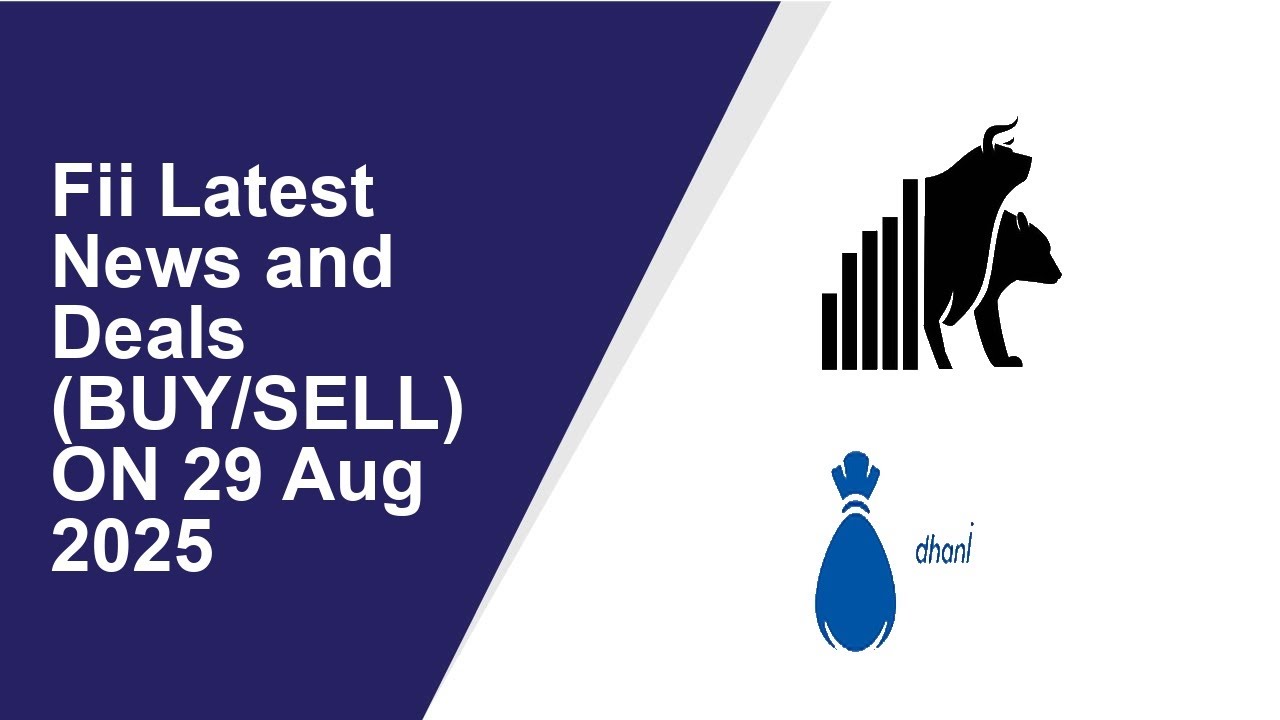 Fii Latest News and Deals (BUY/SELL) ON 29 Aug 2025

dhani